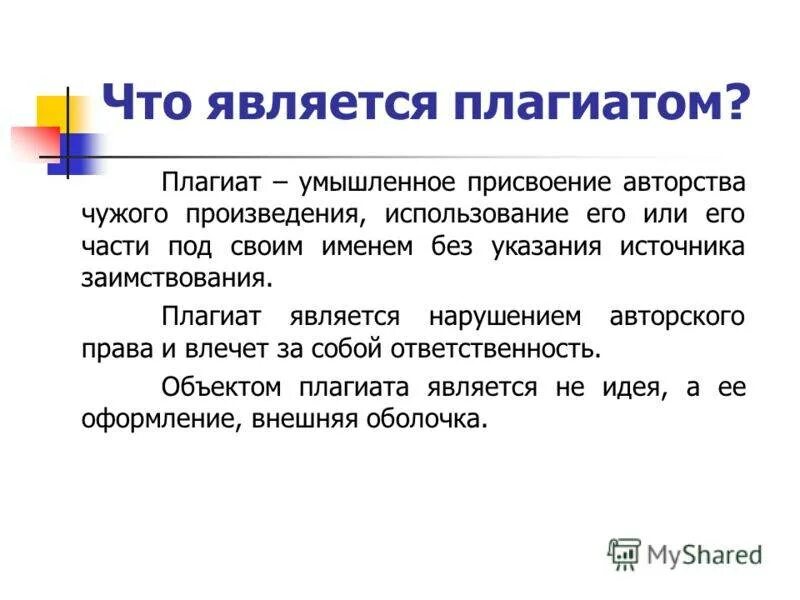 Что является плагиатом?

Плагиат – умышленное присвоение авторства чужого произведения, использование его или его части под своим именем без указания источника заимствования.

Плагиат является нарушением авторского права и влечет за собой ответственность.

Объектом плагиата является не идея, а ее оформление, внешняя оболочка.

MyShared